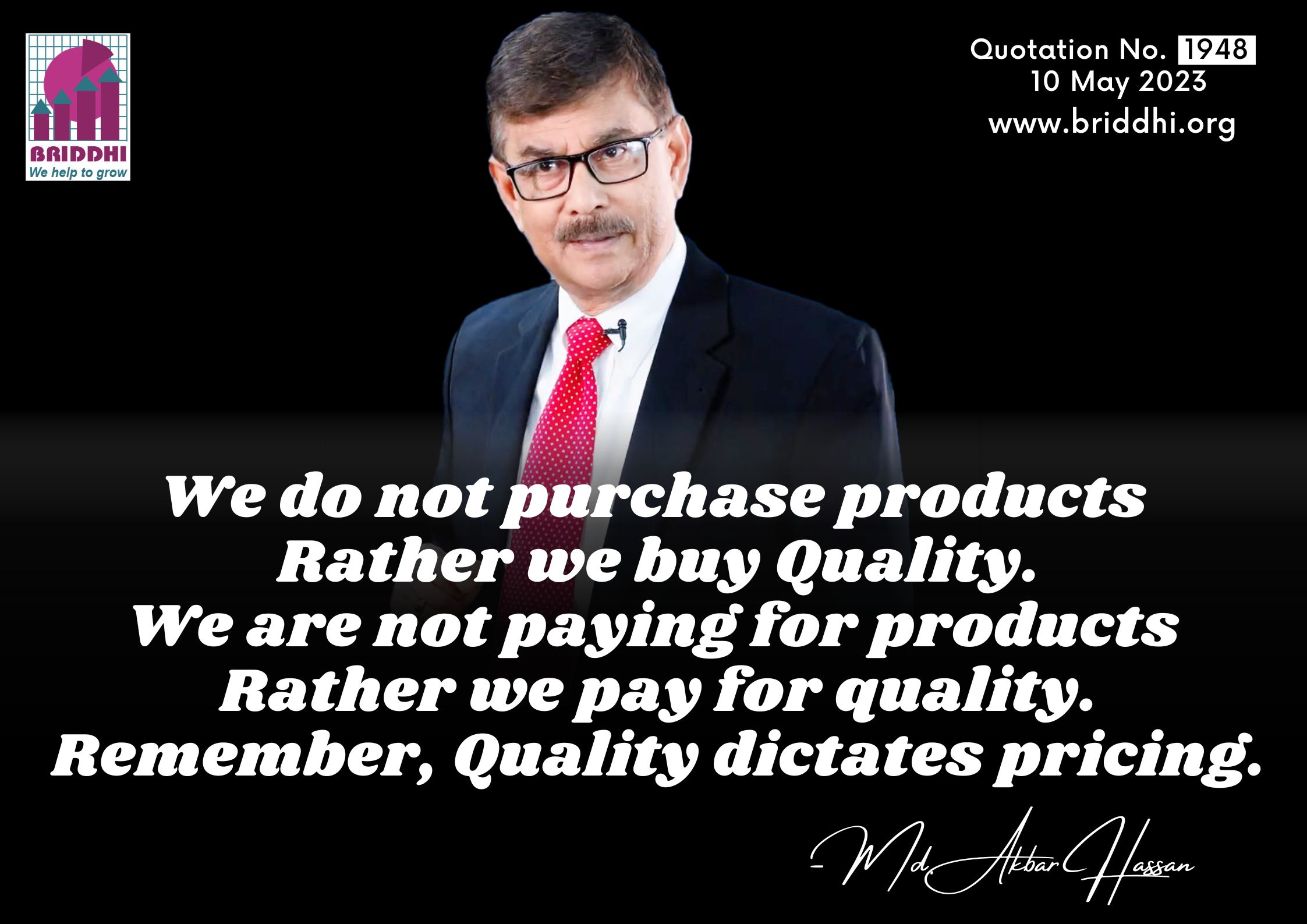 BRIDDHI
We help to grow

Quotation No. 1948
10 May 2023
www.briddhi.org

We do not purchase products
Rather we buy Quality.
We are not paying for products
Rather we pay for quality.
Remember, Quality dictates pricing.

- Md Akbar Hassan